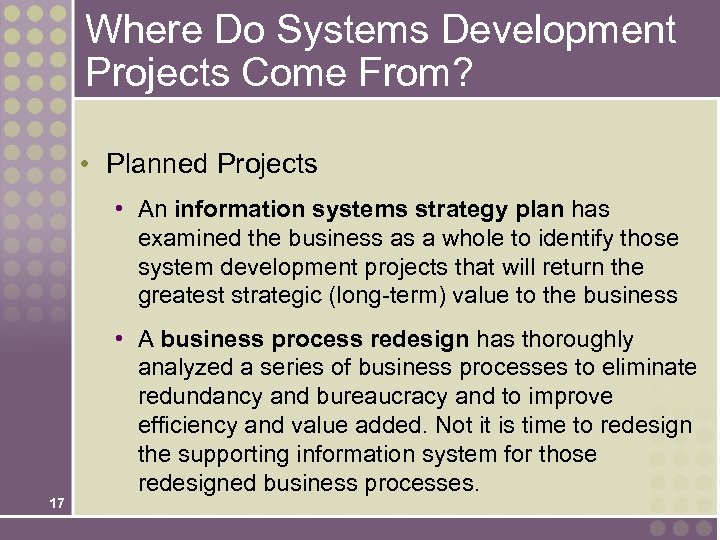 Where Do Systems Development Projects Come From?

• Planned Projects

• An information systems strategy plan has examined the business as a whole to identify those system development projects that will return the greatest strategic (long-term) value to the business

• A business process redesign has thoroughly analyzed a series of business processes to eliminate redundancy and bureaucracy and to improve efficiency and value added. Not it is time to redesign the supporting information system for those redesigned business processes.

17